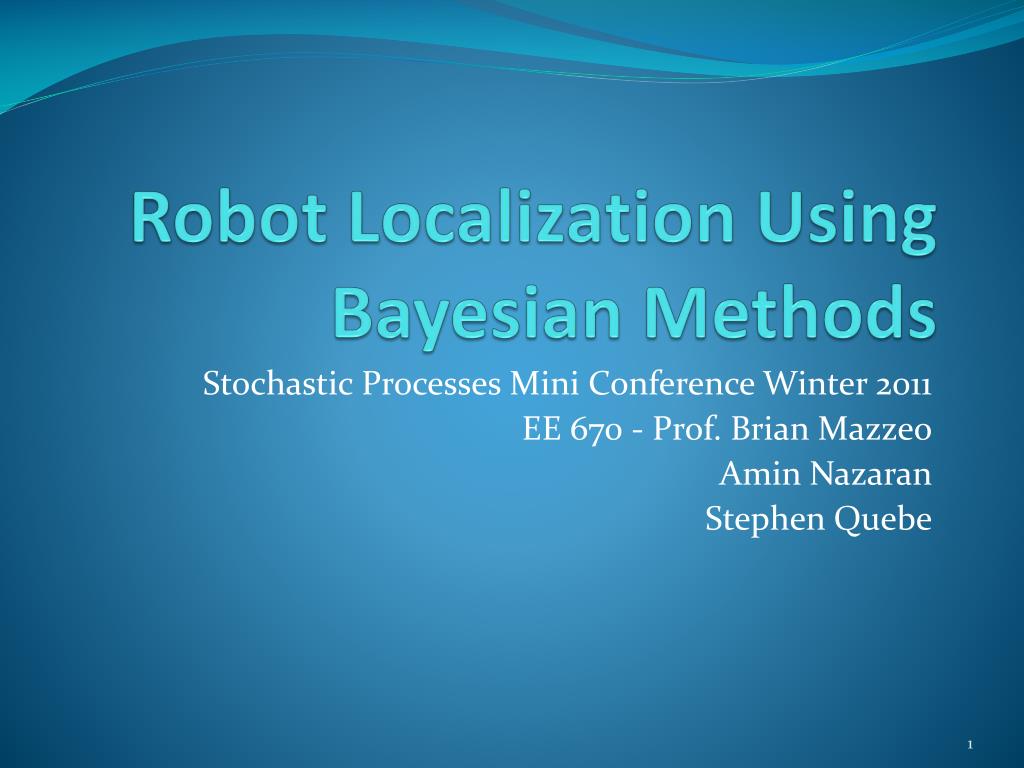 Robot Localization Using Bayesian Methods

Stochastic Processes Mini Conference Winter 2011
EE 670 - Prof. Brian Mazzeo
Amin Nazaran
Stephen Quebe

1